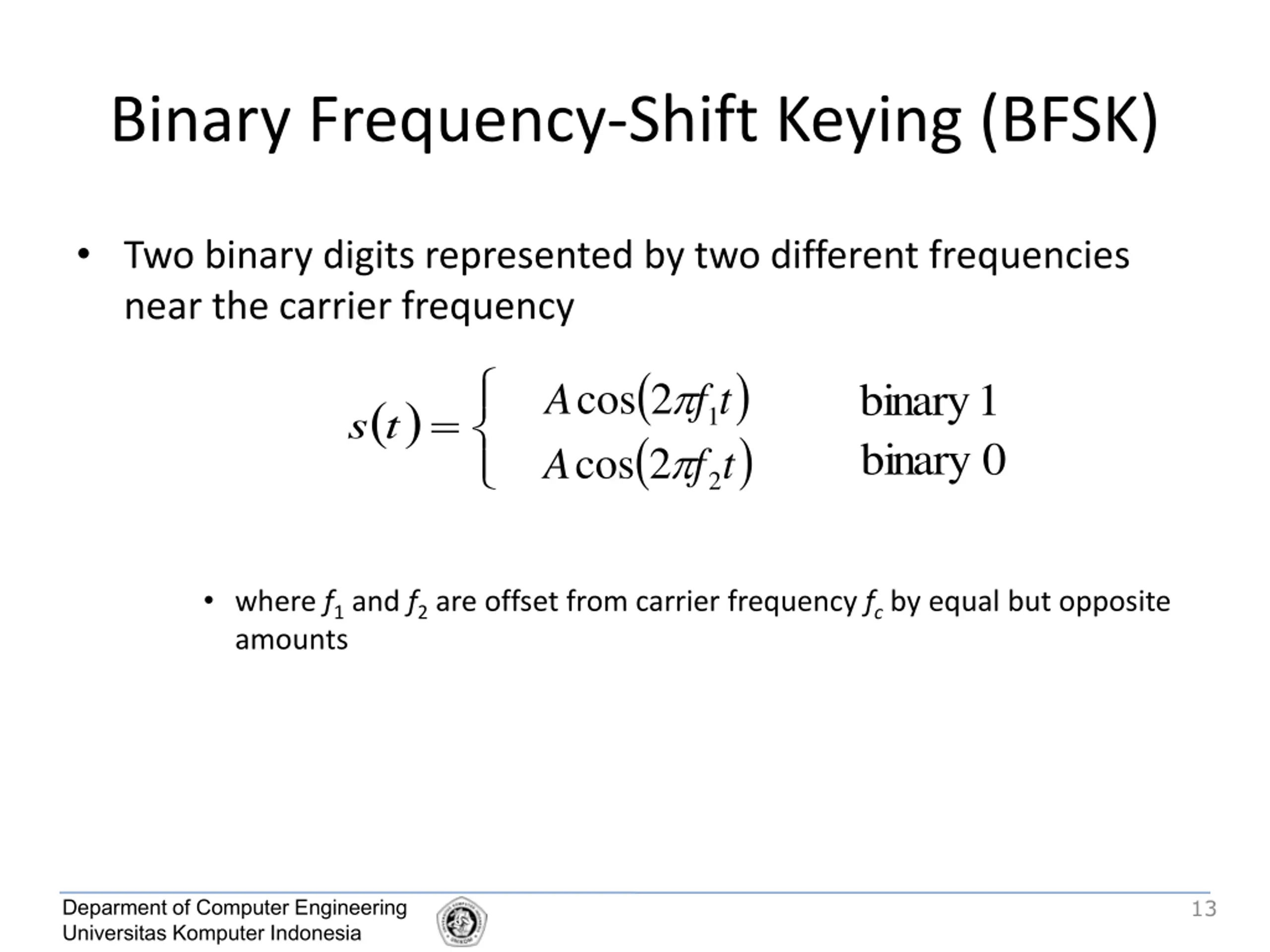 Binary Frequency-Shift Keying (BFSK)

• Two binary digits represented by two different frequencies near the carrier frequency

$s(t) = \begin{cases} A\cos(2\pi f_1 t) & \text{binary 1} \\ A\cos(2\pi f_2 t) & \text{binary 0} \end{cases}$

• where $f_1$ and $f_2$ are offset from carrier frequency $f_c$ by equal but opposite amounts

Deparment of Computer Engineering
Universitas Komputer Indonesia

13